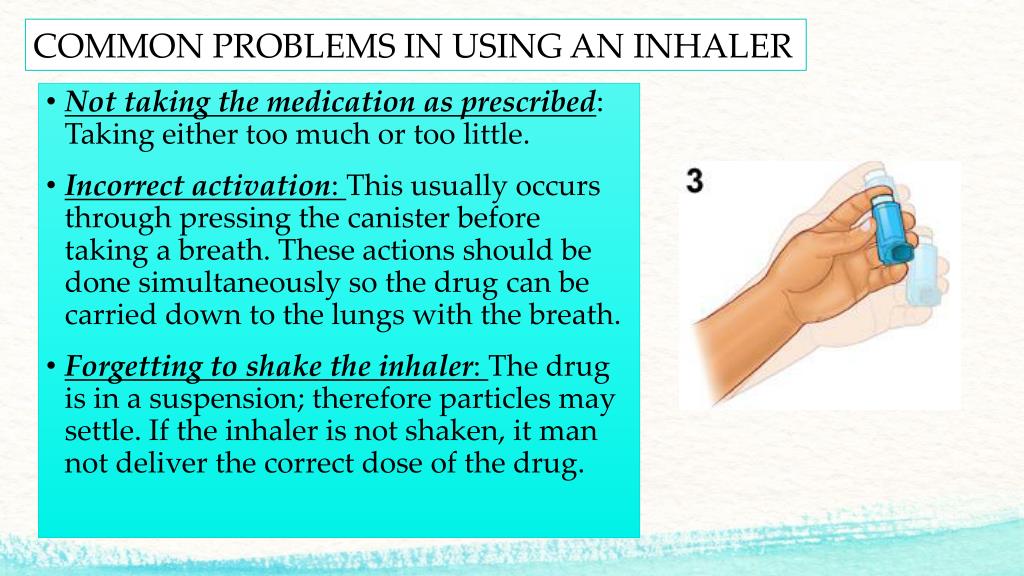 COMMON PROBLEMS IN USING AN INHALER

• Not taking the medication as prescribed: Taking either too much or too little.

• Incorrect activation: This usually occurs through pressing the canister before taking a breath. These actions should be done simultaneously so the drug can be carried down to the lungs with the breath.

• Forgetting to shake the inhaler: The drug is in a suspension; therefore particles may settle. If the inhaler is not shaken, it man not deliver the correct dose of the drug.

3